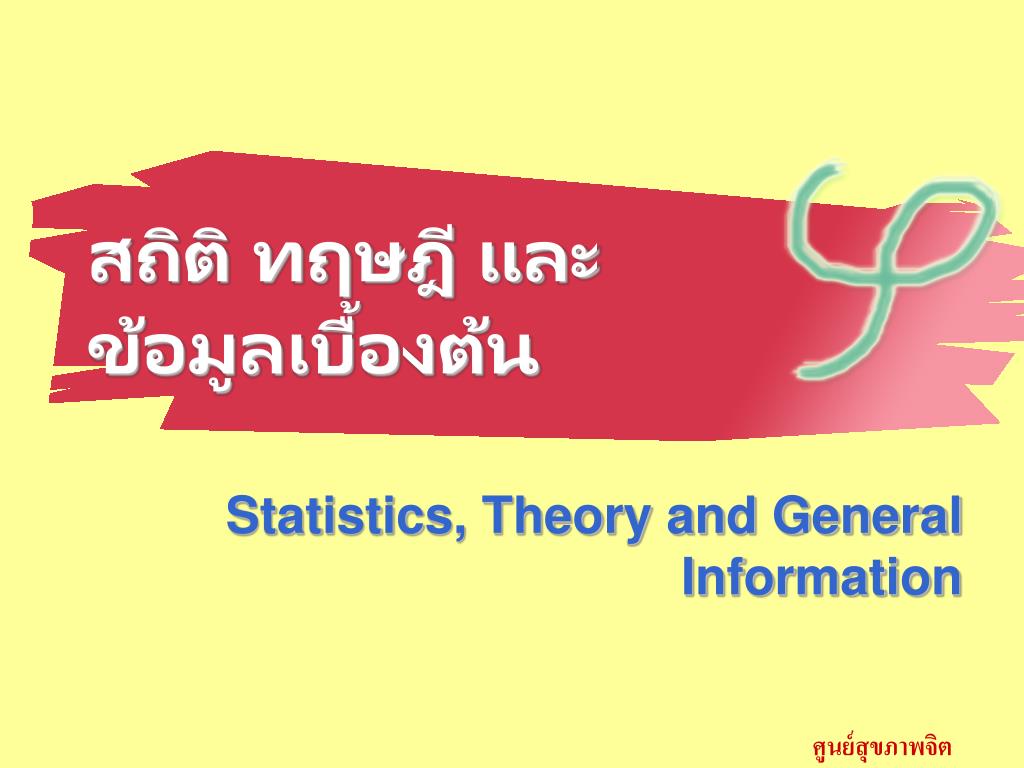 สถิติ ทฤษฎี และ
ข้อมูลเบื้องต้น

Statistics, Theory and General Information

ศูนย์สุขภาพจิต